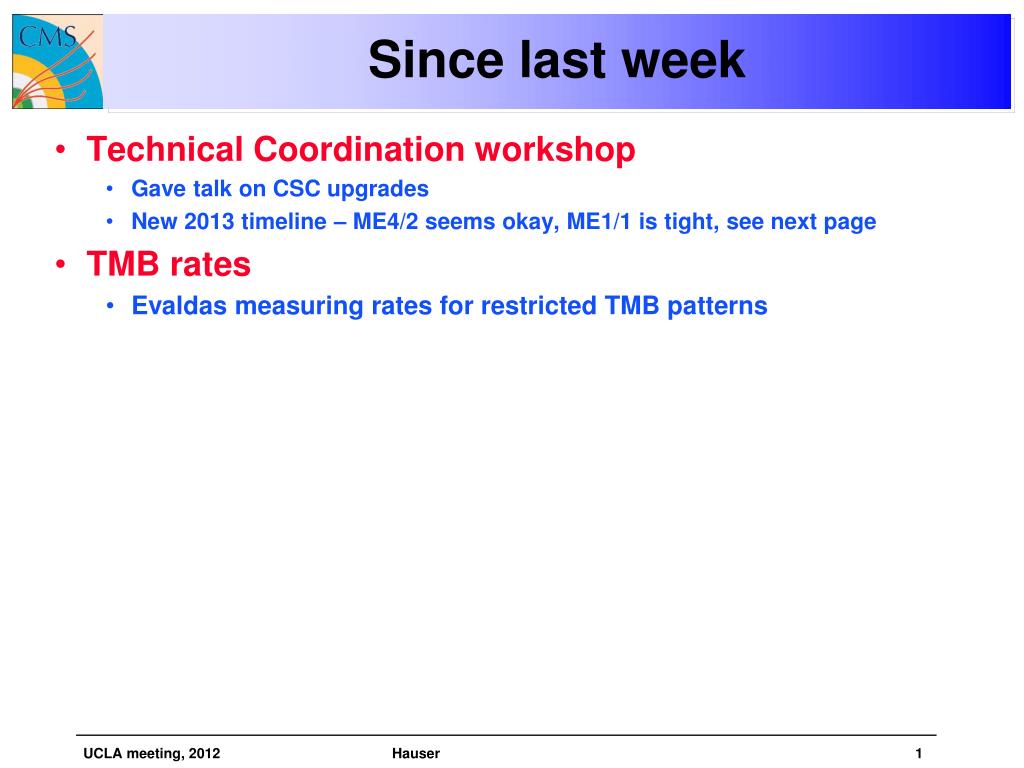 CMS

Since last week

• Technical Coordination workshop
  • Gave talk on CSC upgrades
  • New 2013 timeline – ME4/2 seems okay, ME1/1 is tight, see next page
• TMB rates
  • Evaldas measuring rates for restricted TMB patterns

UCLA meeting, 2012 Hauser 1